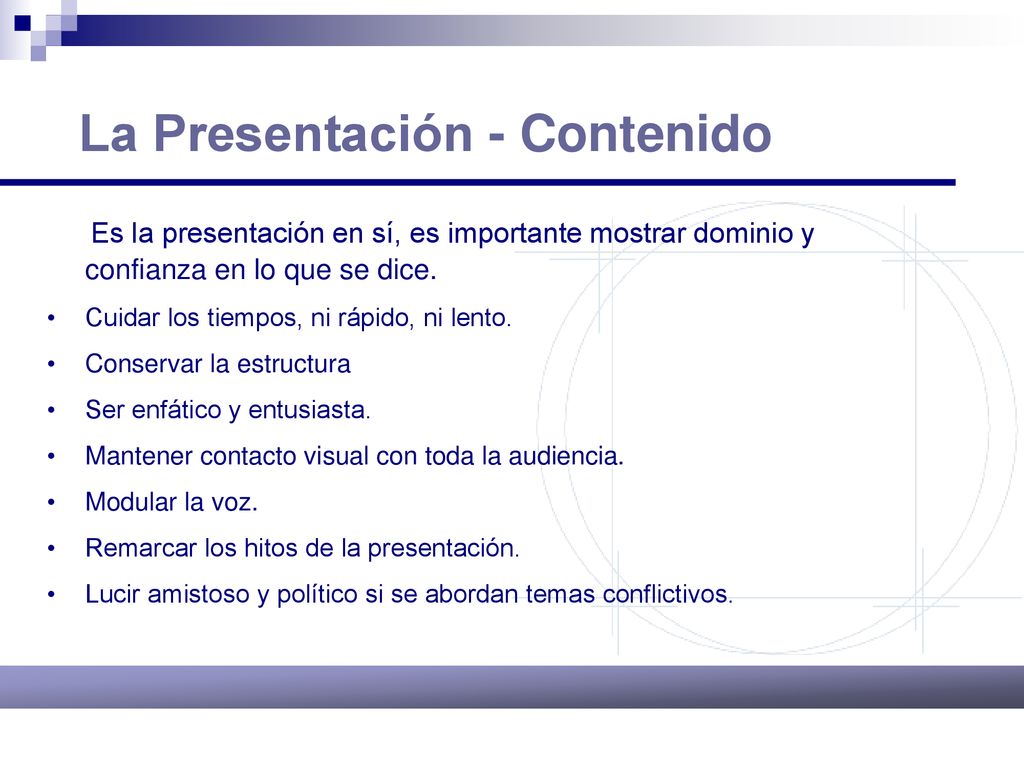 La Presentación - Contenido

Es la presentación en sí, es importante mostrar dominio y confianza en lo que se dice.

• Cuidar los tiempos, ni rápido, ni lento.
• Conservar la estructura
• Ser enfático y entusiasta.
• Mantener contacto visual con toda la audiencia.
• Modular la voz.
• Remarcar los hitos de la presentación.
• Lucir amistoso y político si se abordan temas conflictivos.